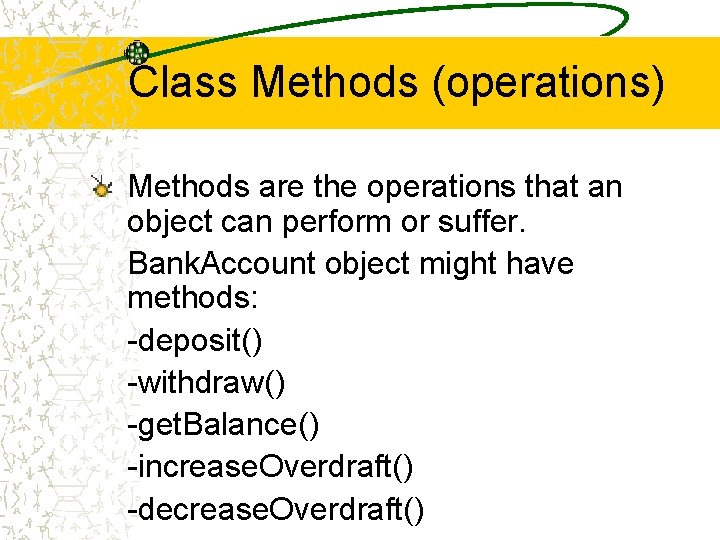 Class Methods (operations)

Methods are the operations that an object can perform or suffer.

BankAccount object might have methods:

-deposit()

-withdraw()

-getBalance()

-increaseOverdraft()

-decreaseOverdraft()